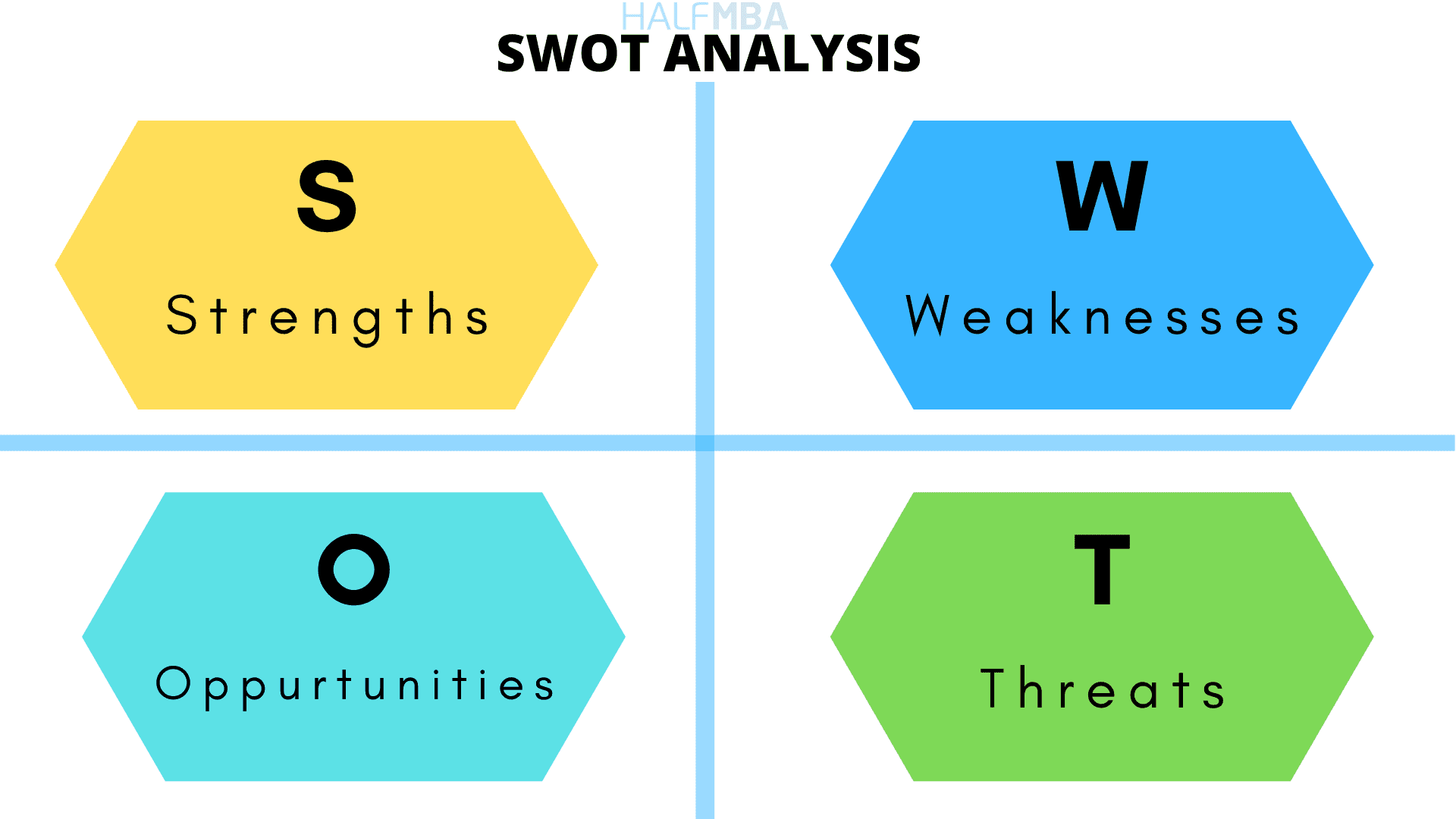 HALFMBA
SWOT ANALYSIS

S
Strengths

W
Weaknesses

O
Oppurtunities

T
Threats